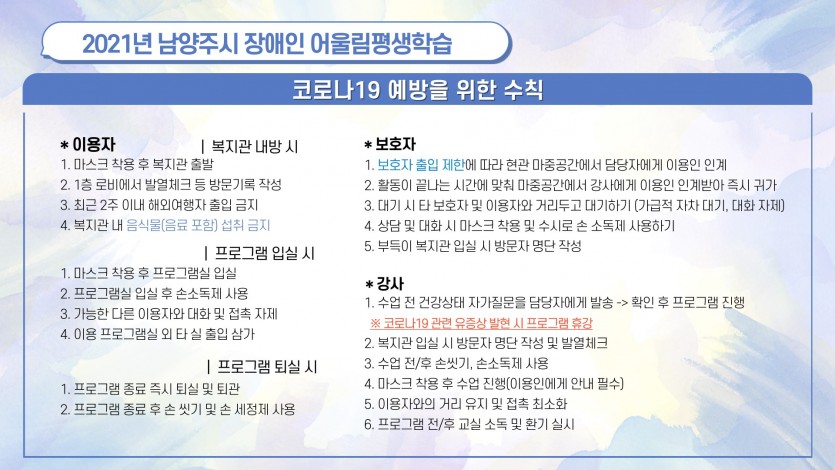 2021년 남양주시 장애인 어울림평생학습

코로나19 예방을 위한 수칙

* 이용자

| 복지관 내방 시

1. 마스크 착용 후 복지관 출발
2. 1층 로비에서 발열체크 등 방문기록 작성
3. 최근 2주 이내 해외여행자 출입 금지
4. 복지관 내 음식물(음료 포함) 섭취 금지

| 프로그램 입실 시

1. 마스크 착용 후 프로그램실 입실
2. 프로그램실 입실 후 손소독제 사용
3. 가능한 다른 이용자와 대화 및 접촉 자제
4. 이용 프로그램실 외 타 실 출입 삼가

| 프로그램 퇴실 시

1. 프로그램 종료 즉시 퇴실 및 퇴관
2. 프로그램 종료 후 손 씻기 및 손 세정제 사용

* 보호자

1. 보호자 출입 제한에 따라 현관 마중공간에서 담당자에게 이용인 인계
2. 활동이 끝나는 시간에 맞춰 마중공간에서 강사에게 이용인 인계받아 즉시 귀가
3. 대기 시 타 보호자 및 이용자와 거리두고 대기하기 (가급적 자차 대기, 대화 자제)
4. 상담 및 대화 시 마스크 착용 및 수시로 손 소독제 사용하기
5. 부득이 복지관 입실 시 방문자 명단 작성

* 강사

1. 수업 전 건강상태 자가질문을 담당자에게 발송 -> 확인 후 프로그램 진행
※ 코로나19 관련 유증상 발현 시 프로그램 휴강
2. 복지관 입실 시 방문자 명단 작성 및 발열체크
3. 수업 전/후 손씻기, 손소독제 사용
4. 마스크 착용 후 수업 진행(이용인에게 안내 필수)
5. 이용자와의 거리 유지 및 접촉 최소화
6. 프로그램 전/후 교실 소독 및 환기 실시